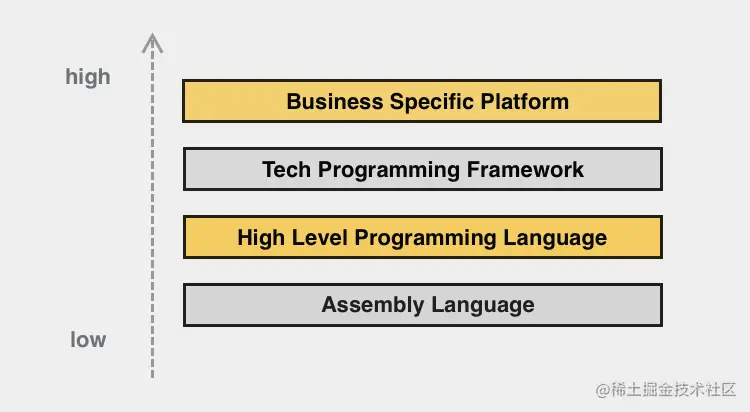 high

Business Specific Platform

Tech Programming Framework

High Level Programming Language

Assembly Language

low

@稀土掘金技术社区